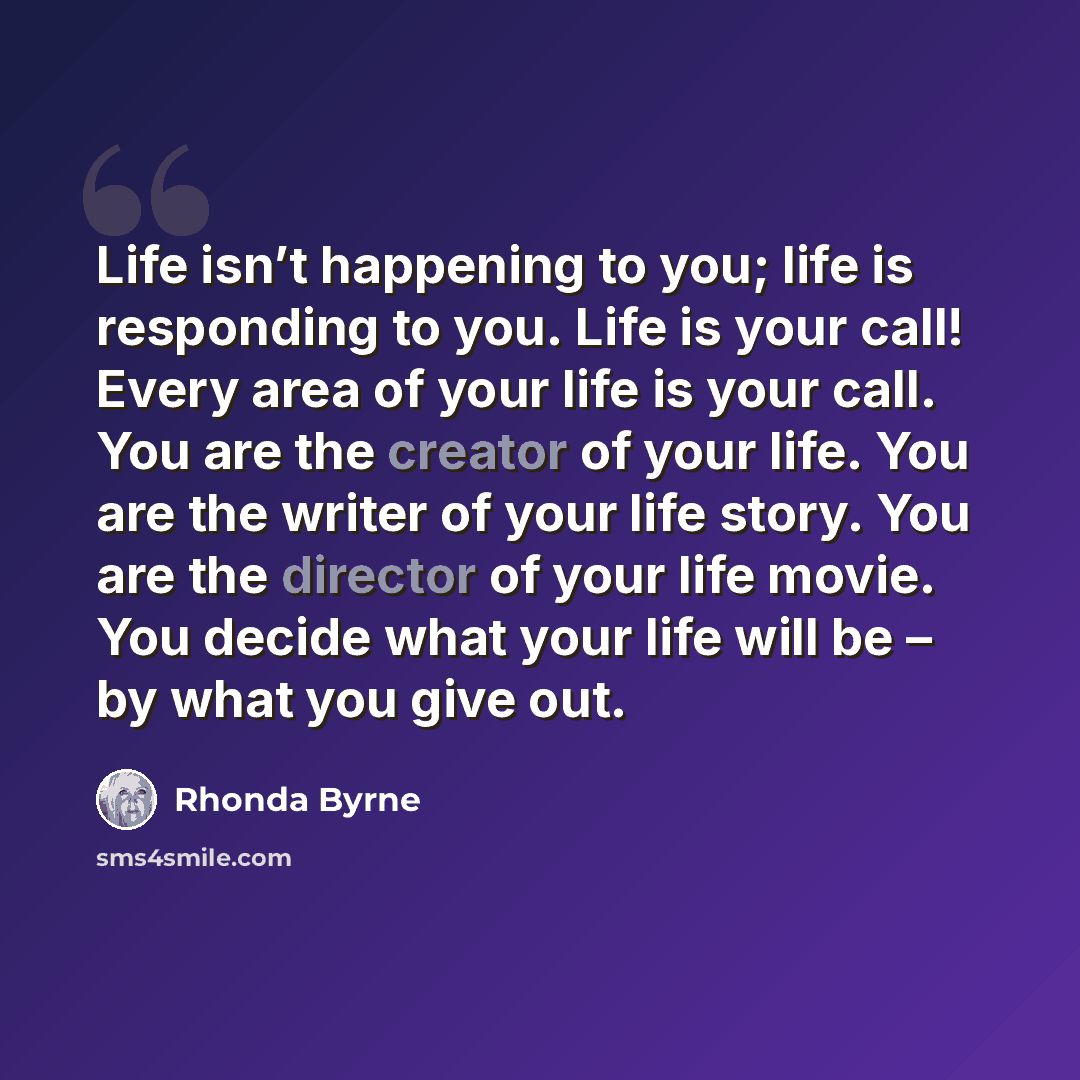 Life isn't happening to you; life is responding to you. Life is your call! Every area of your life is your call. You are the creator of your life. You are the writer of your life story. You are the director of your life movie. You decide what your life will be – by what you give out.

Rhonda Byrne

sms4smile.com